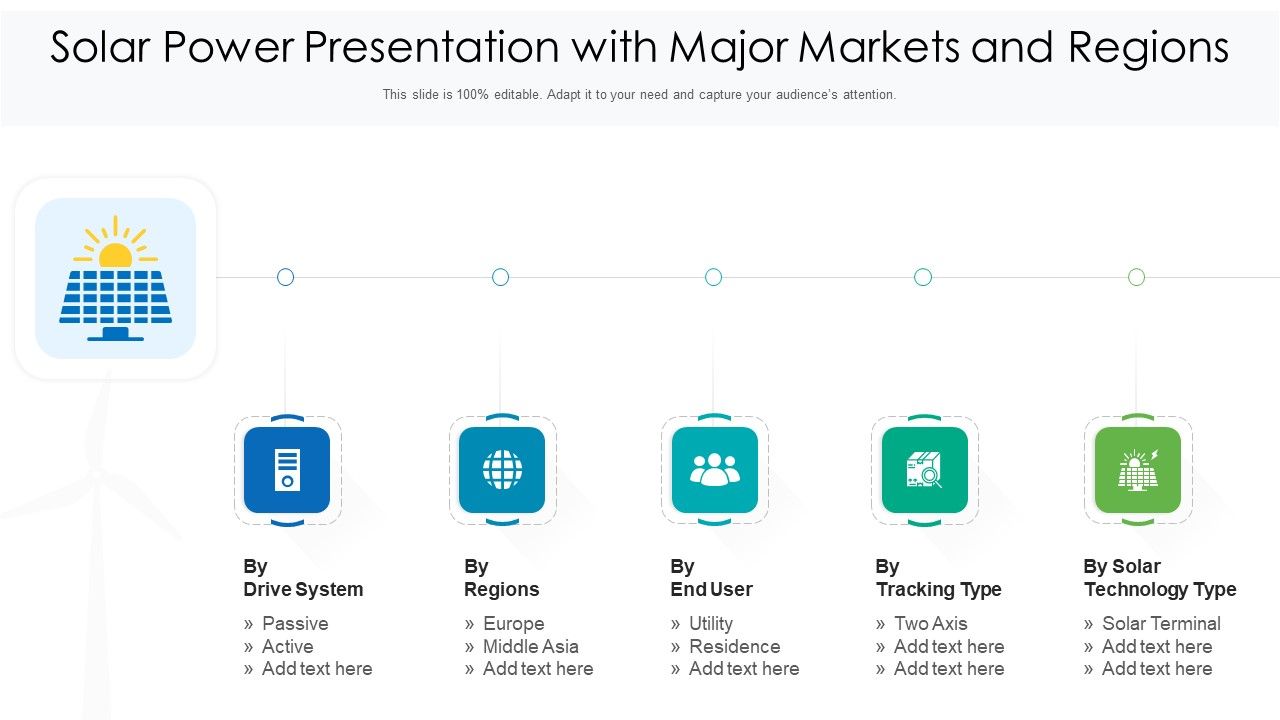 Solar Power Presentation with Major Markets and Regions

This slide is 100% editable. Adapt it to your need and capture your audience's attention.

By
Drive System
» Passive
» Active
» Add text here

By
Regions
» Europe
» Middle Asia
» Add text here

By
End User
» Utility
» Residence
» Add text here

By
Tracking Type
» Two Axis
» Add text here
» Add text here

By Solar
Technology Type
» Solar Terminal
» Add text here
» Add text here